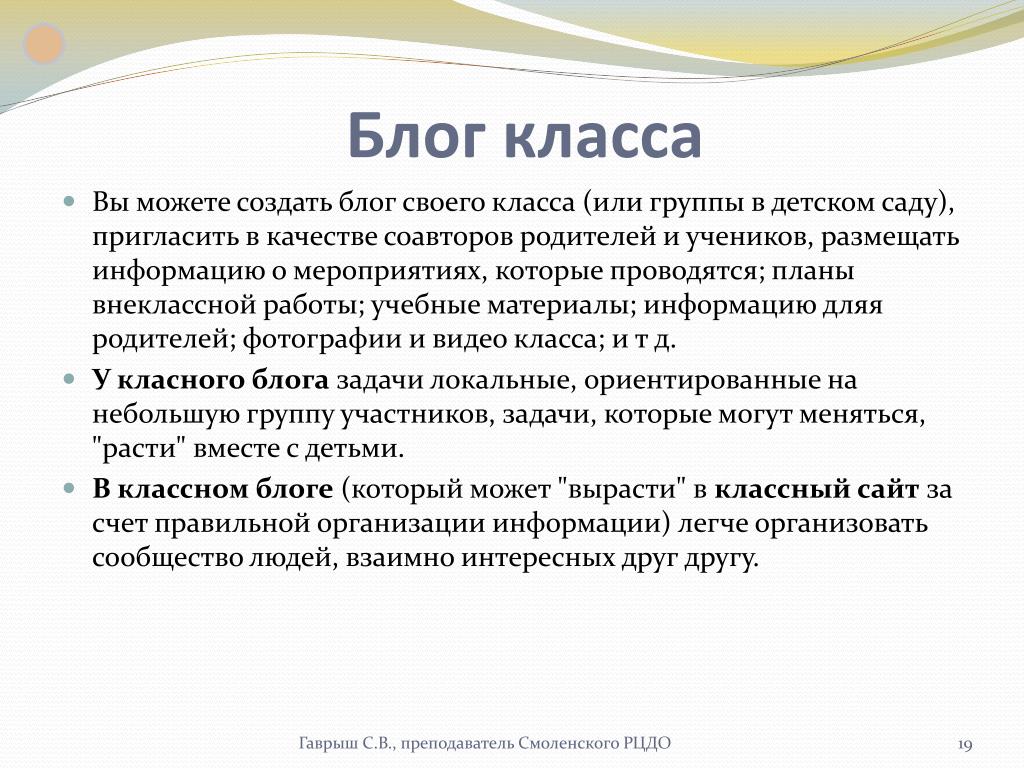 Блог класса

Вы можете создать блог своего класса (или группы в детском саду), пригласить в качестве соавторов родителей и учеников, размещать информацию о мероприятиях, которые проводятся; планы внеклассной работы; учебные материалы; информацию дляя родителей; фотографии и видео класса; и т д.

У класного блога задачи локальные, ориентированные на небольшую группу участников, задачи, которые могут меняться, "расти" вместе с детьми.

В классном блоге (который может "вырасти" в классный сайт за счет правильной организации информации) легче организовать сообщество людей, взаимно интересных друг другу.

Гаврыш С.В., преподаватель Смоленского РЦДО

19